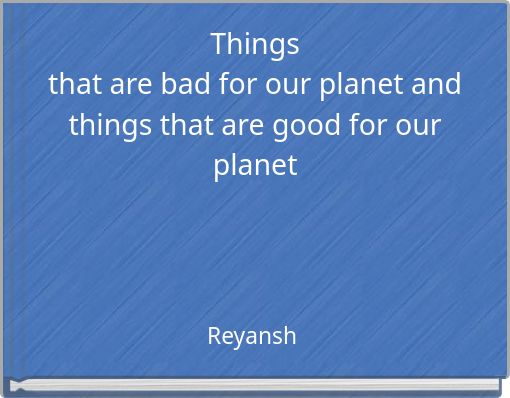 Things
that are bad for our planet and things that are good for our planet

Reyansh